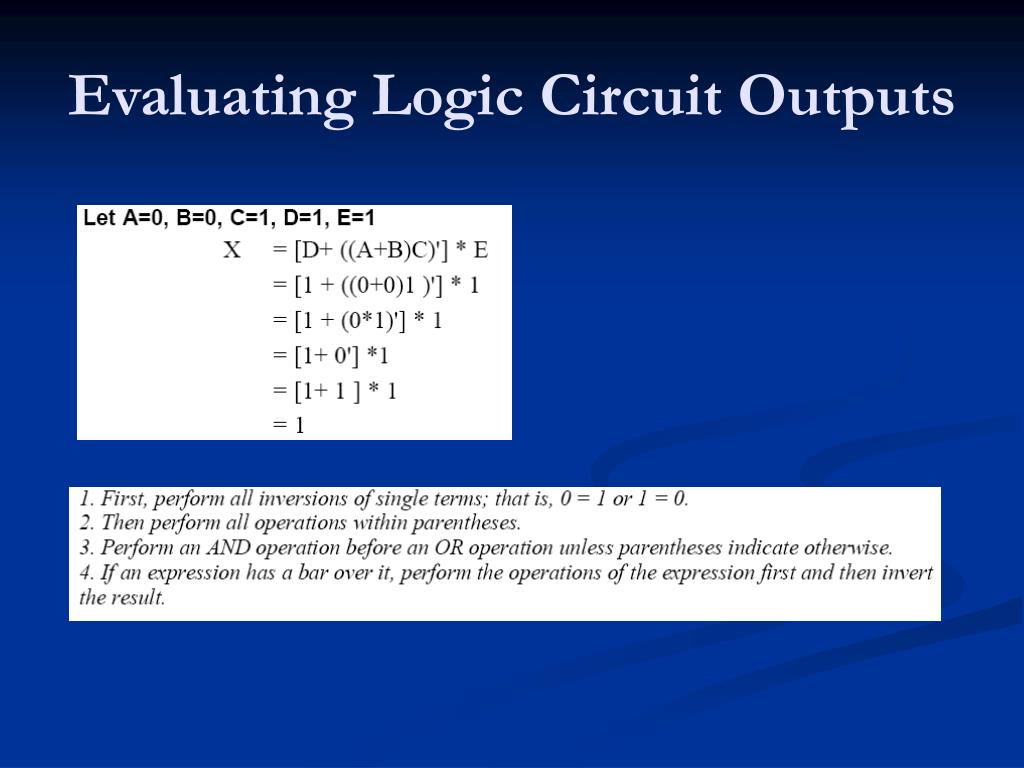 Evaluating Logic Circuit Outputs

Let A=0, B=0, C=1, D=1, E=1

X = [D+ ((A+B)C)'] * E
= [1 + ((0+0)1 )'] * 1
= [1 + (0*1)'] * 1
= [1+ 0'] *1
= [1+ 1 ] * 1
= 1

1. First, perform all inversions of single terms; that is, 0 = 1 or 1 = 0.
2. Then perform all operations within parentheses.
3. Perform an AND operation before an OR operation unless parentheses indicate otherwise.
4. If an expression has a bar over it, perform the operations of the expression first and then invert the result.